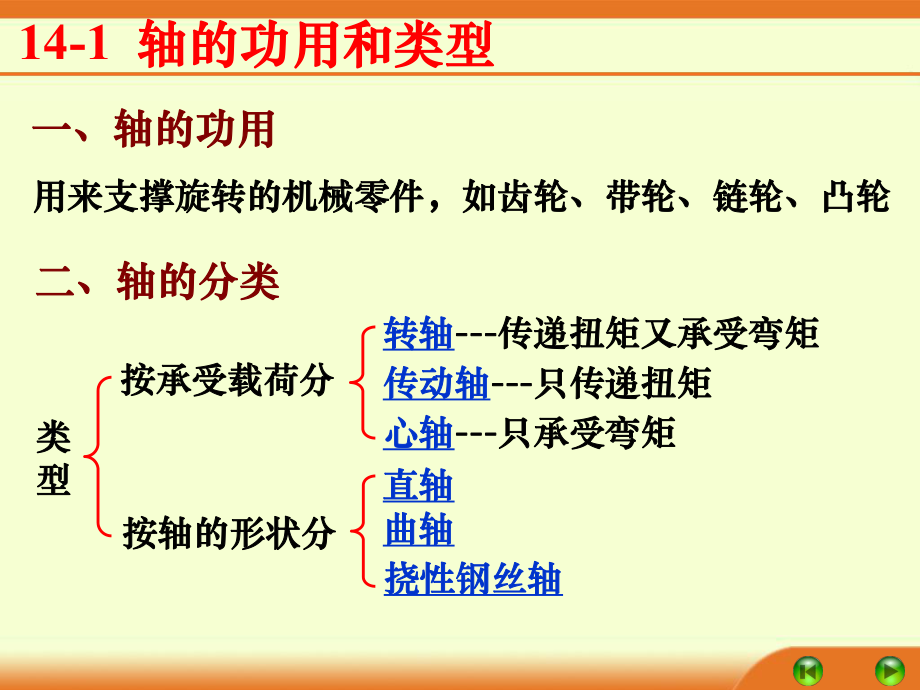 14-1 轴的功用和类型

一、轴的功用

用来支撑旋转的机械零件，如齿轮、带轮、链轮、凸轮

二、轴的分类

类型

按承受载荷分

转轴---传递扭矩又承受弯矩

传动轴---只传递扭矩

心轴---只承受弯矩

按轴的形状分

直轴

曲轴

挠性钢丝轴